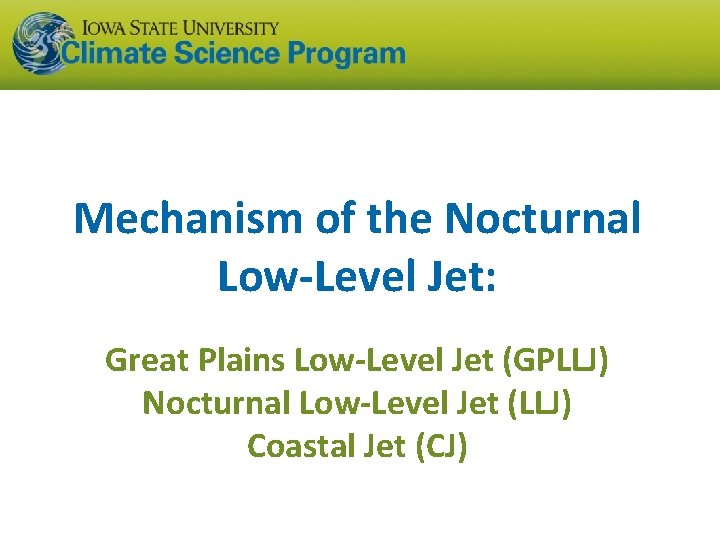 IOWA STATE UNIVERSITY
Climate Science Program

Mechanism of the Nocturnal Low-Level Jet:

Great Plains Low-Level Jet (GPLLJ)
Nocturnal Low-Level Jet (LLJ)
Coastal Jet (CJ)